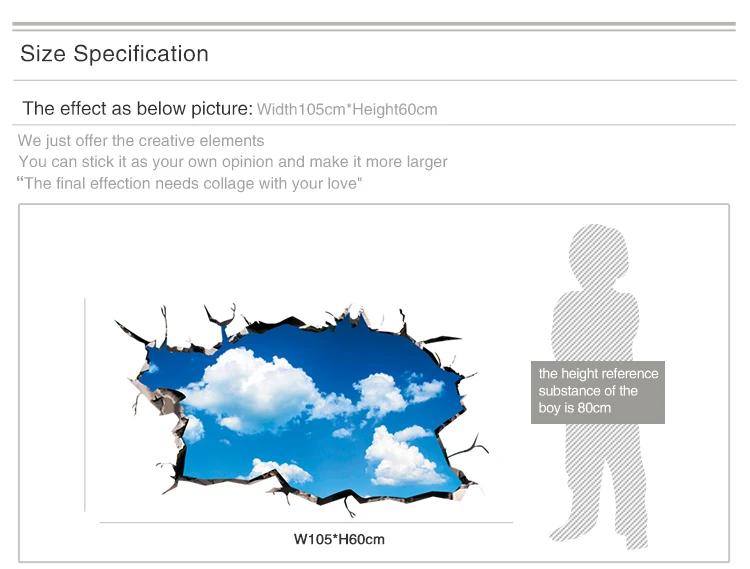 Size Specification

The effect as below picture: Width105cm*Height60cm

We just offer the creative elements
You can stick it as your own opinion and make it more larger
"The final effection needs collage with your love"

the height reference substance of the boy is 80cm

W105*H60cm